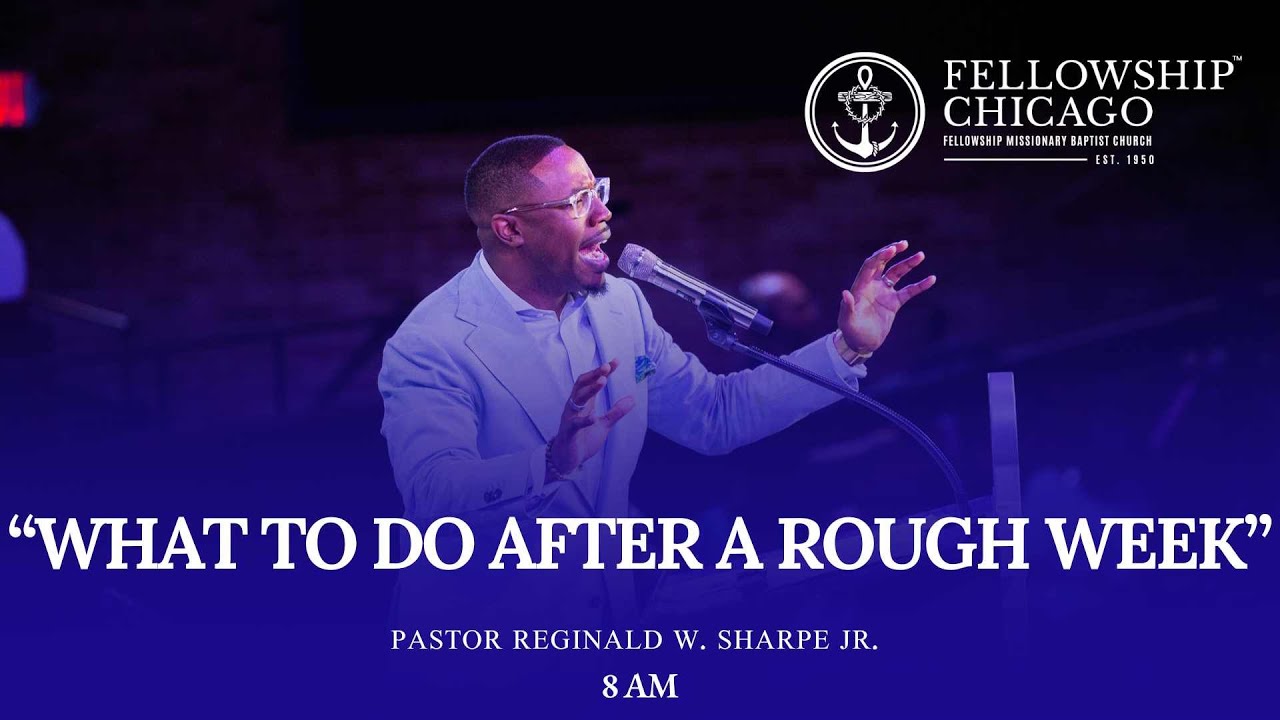 FELLOWSHIP™ CHICAGO
FELLOWSHIP MISSIONARY BAPTIST CHURCH
EST. 1950

"WHAT TO DO AFTER A ROUGH WEEK"

PASTOR REGINALD W. SHARPE JR.
8 AM